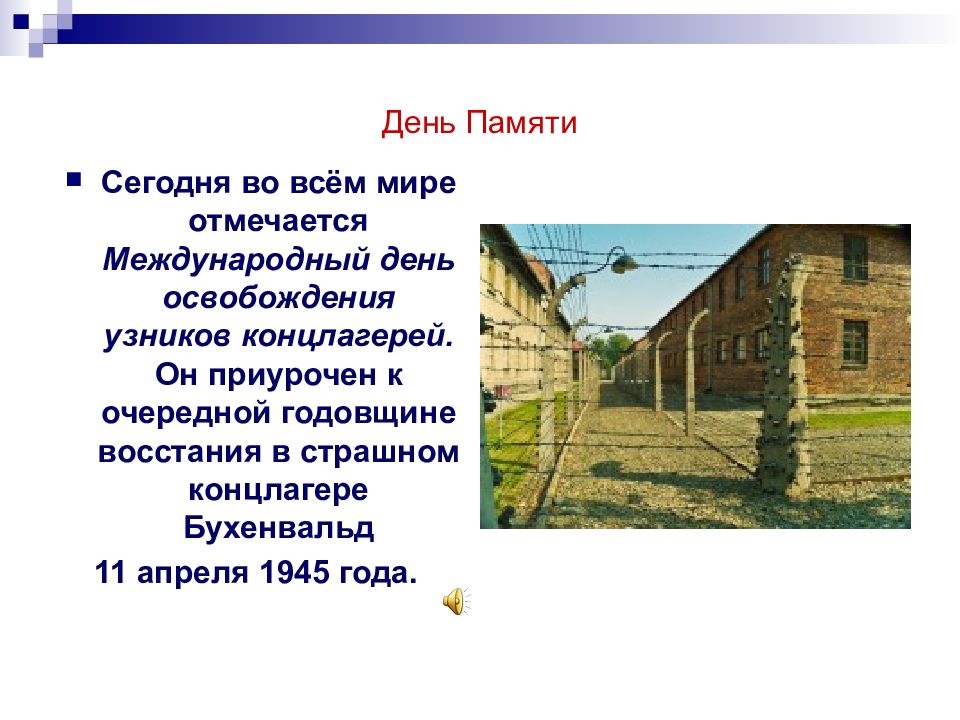 День Памяти

Сегодня во всём мире отмечается Международный день освобождения узников концлагерей. Он приурочен к очередной годовщине восстания в страшном концлагере Бухенвальд

11 апреля 1945 года.